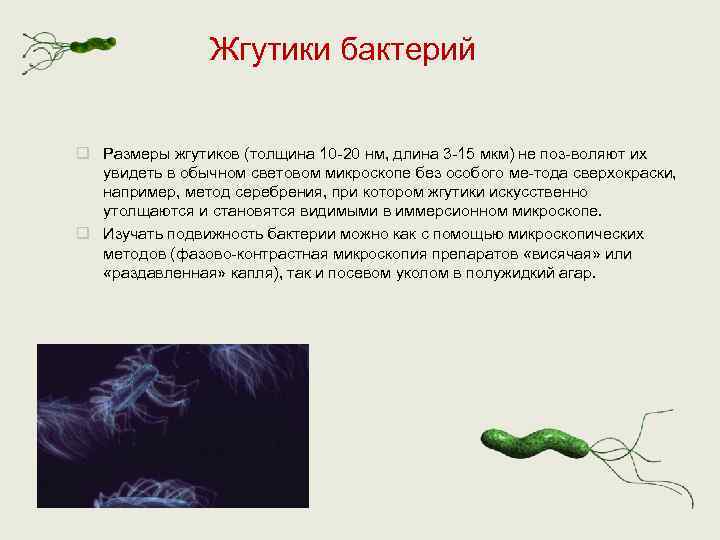 Жгутики бактерий

Размеры жгутиков (толщина 10-20 нм, длина 3-15 мкм) не поз-воляют их увидеть в обычном световом микроскопе без особого ме-тода сверхокраски, например, метод серебрения, при котором жгутики искусственно утолщаются и становятся видимыми в иммерсионном микроскопе.

Изучать подвижность бактерии можно как с помощью микроскопических методов (фазово-контрастная микроскопия препаратов «висячая» или «раздавленная» капля), так и посевом уколом в полужидкий агар.